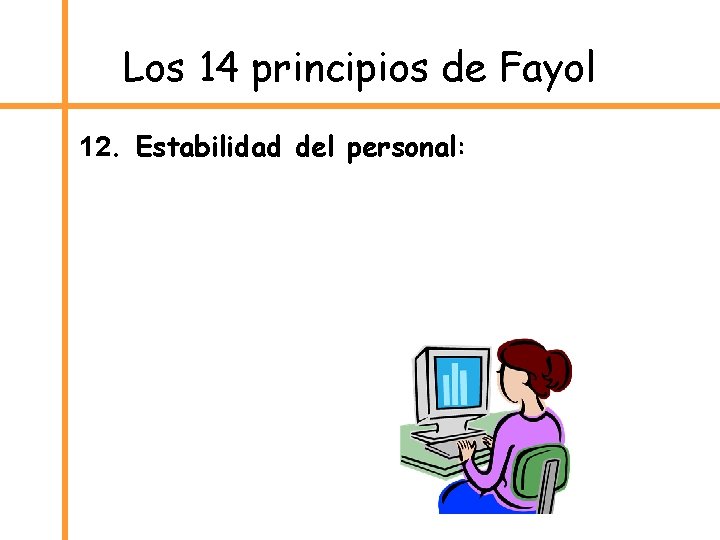 Los 14 principios de Fayol

12. Estabilidad del personal: